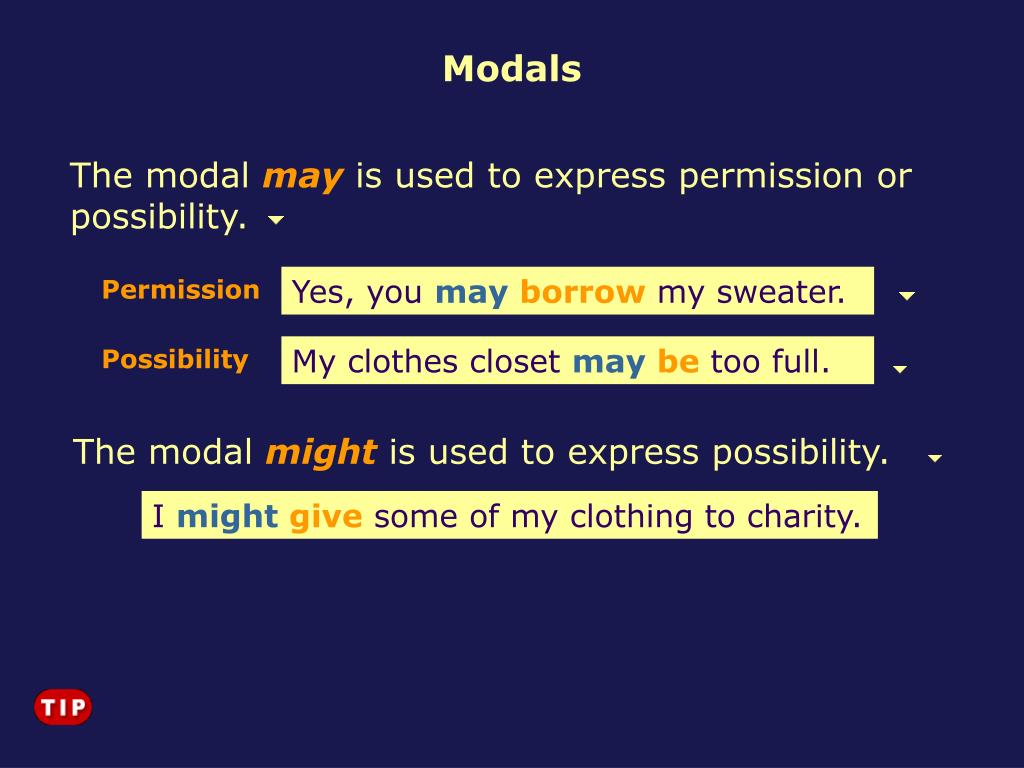 Modals

The modal may is used to express permission or possibility.

Permission Yes, you may borrow my sweater.

Possibility My clothes closet may be too full.

The modal might is used to express possibility.

I might give some of my clothing to charity.

TIP